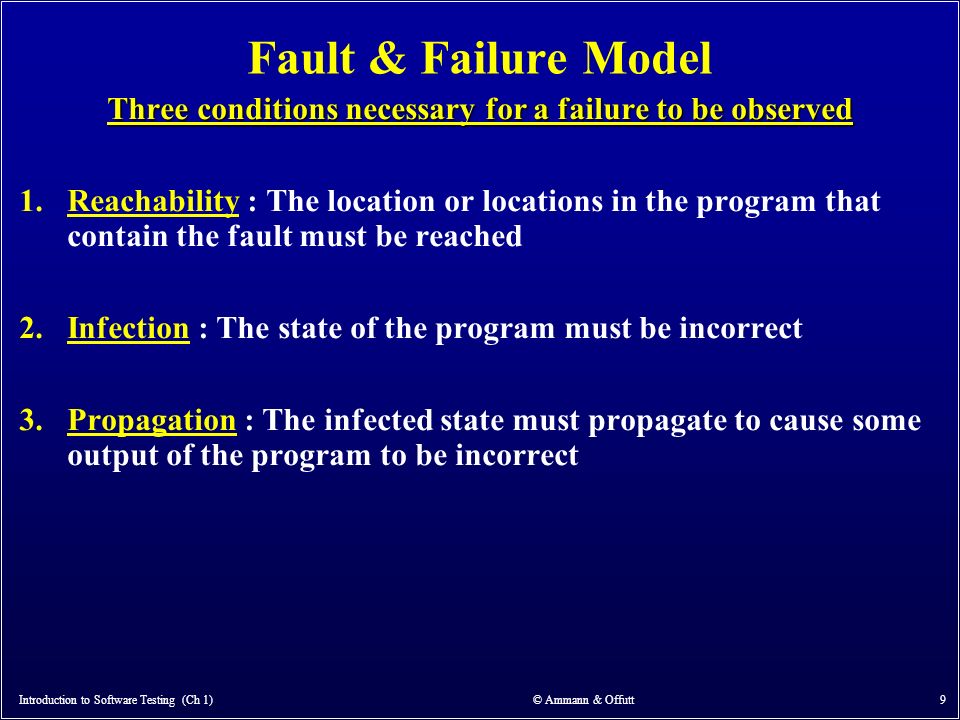 Fault & Failure Model

Three conditions necessary for a failure to be observed

1. Reachability : The location or locations in the program that contain the fault must be reached

2. Infection : The state of the program must be incorrect

3. Propagation : The infected state must propagate to cause some output of the program to be incorrect

Introduction to Software Testing (Ch 1)

© Ammann & Offutt

9